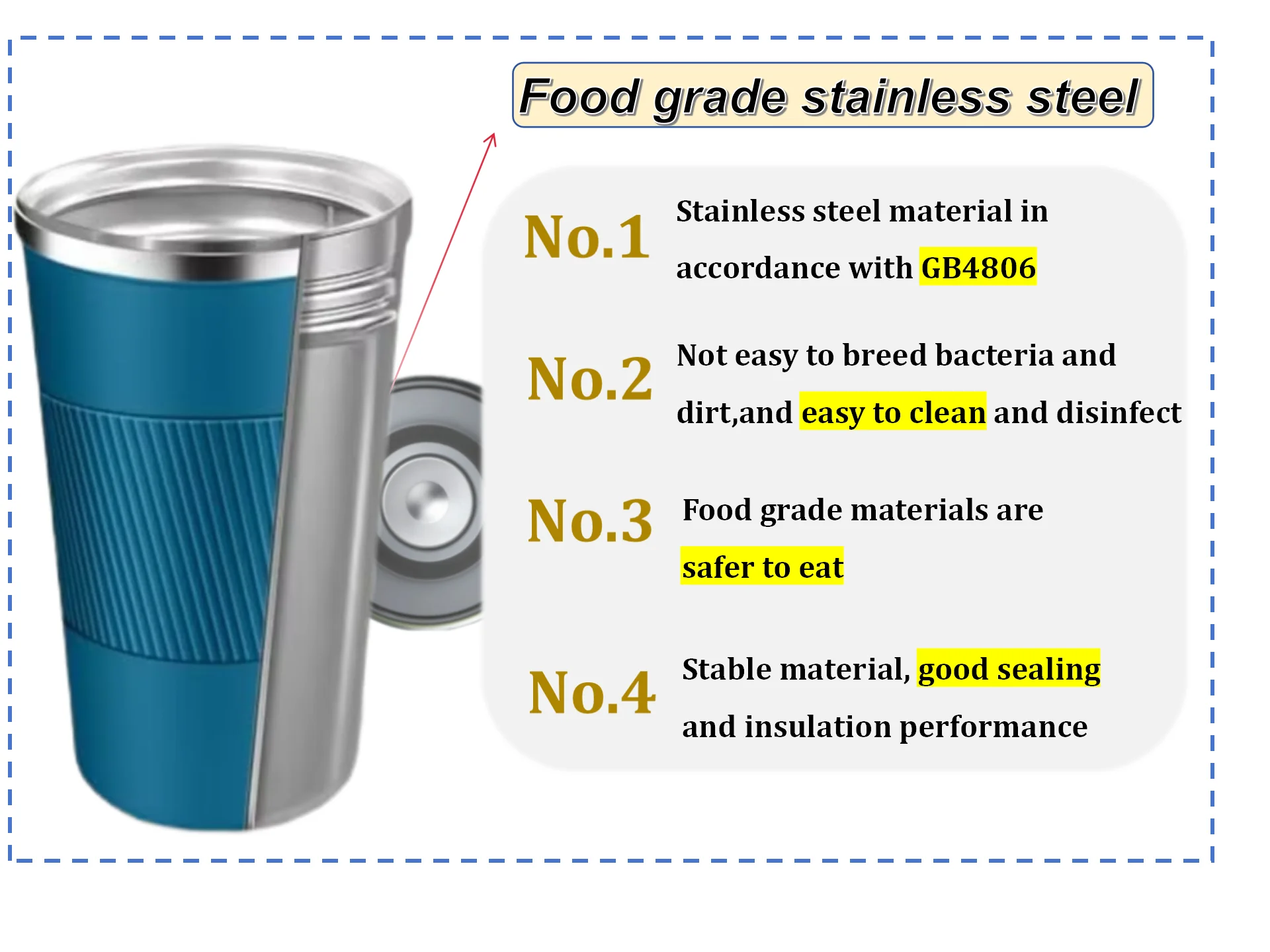 Food grade stainless steel

No.1 Stainless steel material in accordance with GB4806

No.2 Not easy to breed bacteria and dirt,and easy to clean and disinfect

No.3 Food grade materials are safer to eat

No.4 Stable material, good sealing and insulation performance